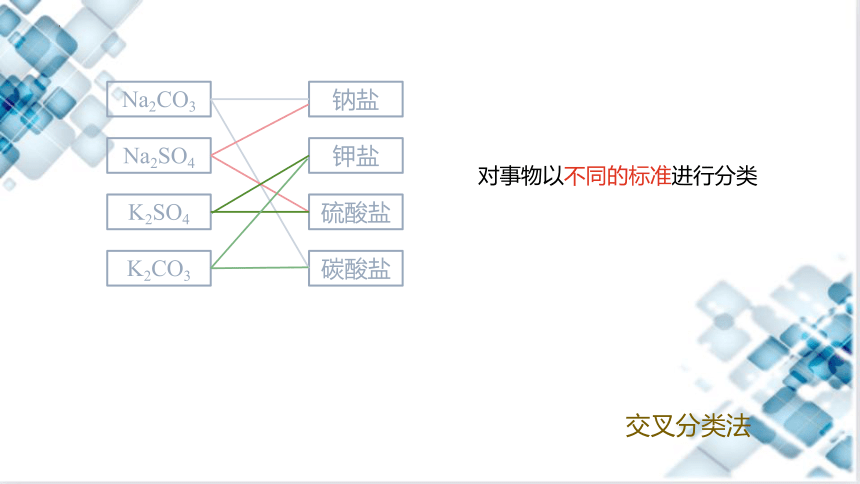 $Na_2CO_3$
$Na_2SO_4$
$K_2SO_4$
$K_2CO_3$

钠盐
钾盐
硫酸盐
碳酸盐

对事物以不同的标准进行分类

交叉分类法